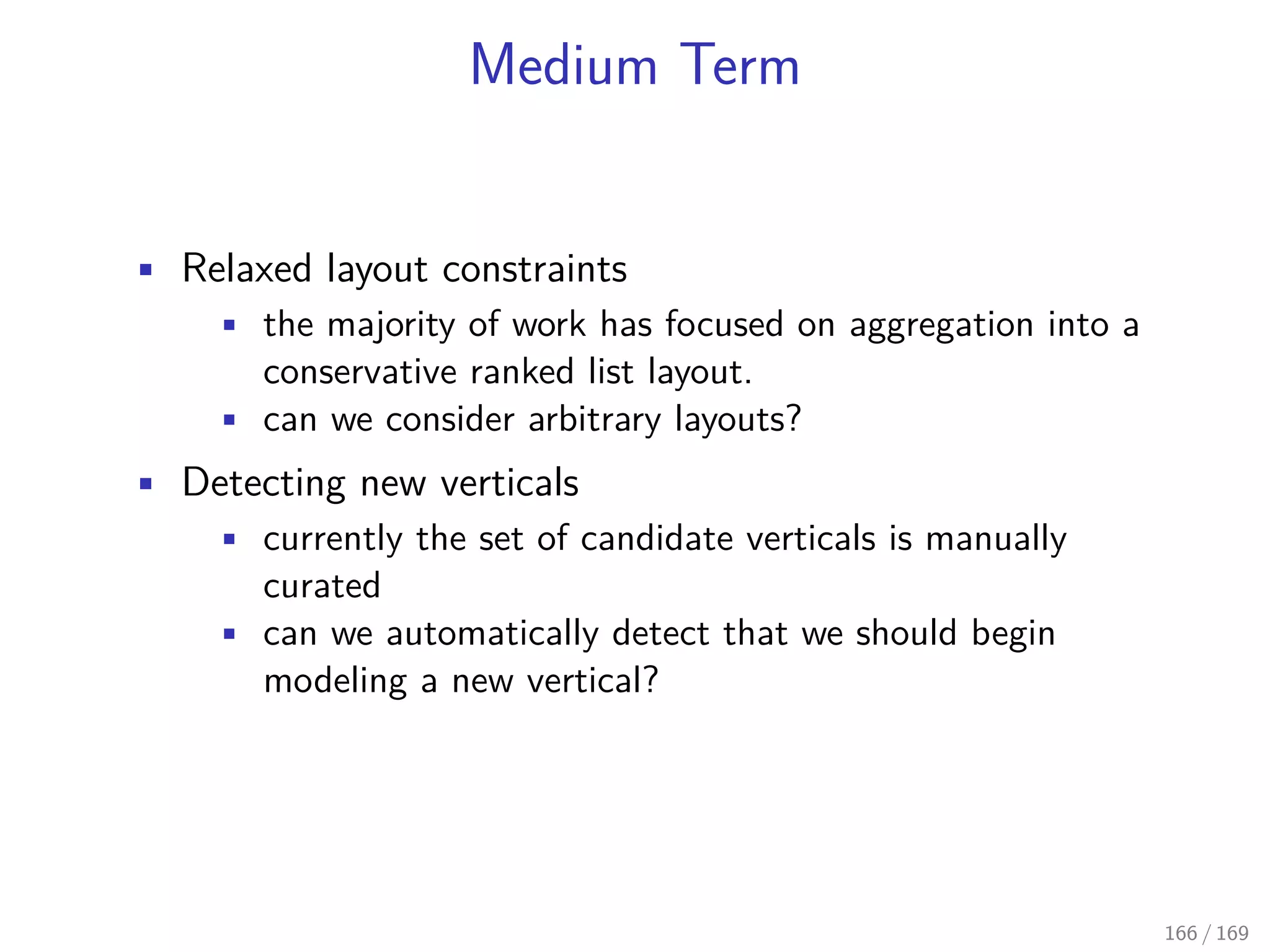 Medium Term

- Relaxed layout constraints
  - the majority of work has focused on aggregation into a conservative ranked list layout.
  - can we consider arbitrary layouts?
- Detecting new verticals
  - currently the set of candidate verticals is manually curated
  - can we automatically detect that we should begin modeling a new vertical?

166 / 169